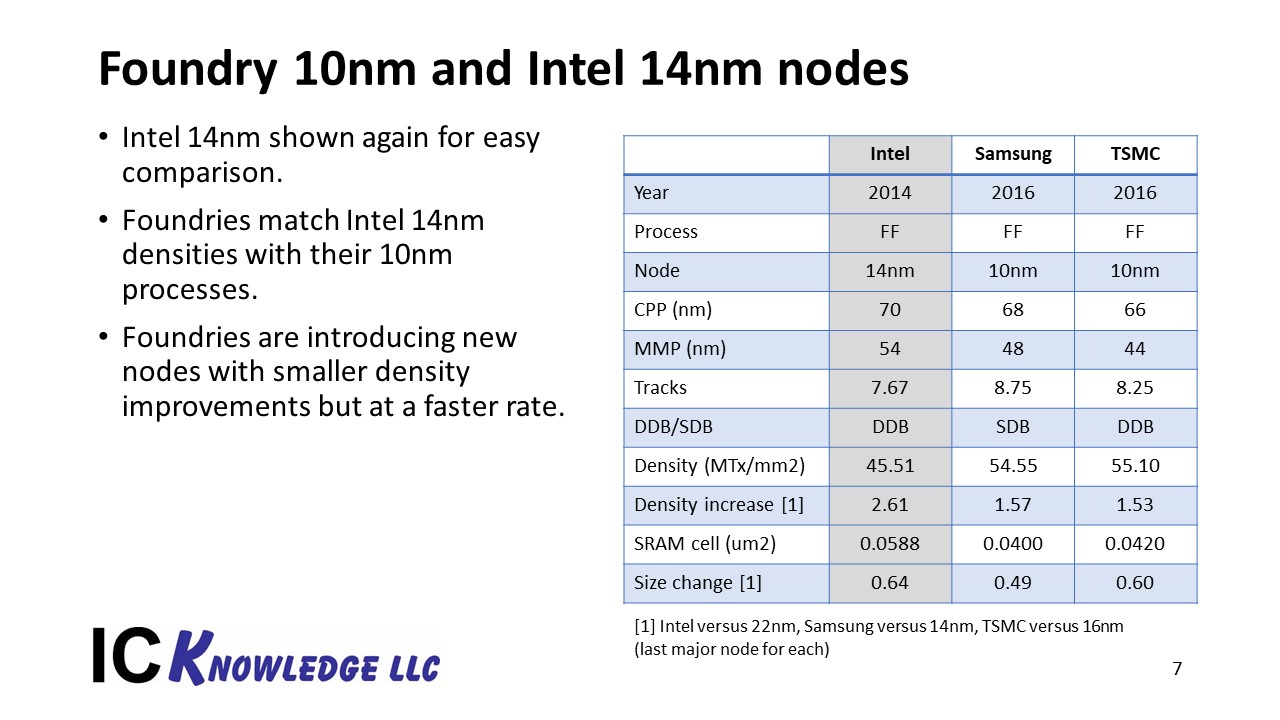 Foundry 10nm and Intel 14nm nodes

• Intel 14nm shown again for easy comparison.

• Foundries match Intel 14nm densities with their 10nm processes.

• Foundries are introducing new nodes with smaller density improvements but at a faster rate.

| | Intel | Samsung | TSMC |
|---|---|---|---|
| Year | 2014 | 2016 | 2016 |
| Process | FF | FF | FF |
| Node | 14nm | 10nm | 10nm |
| CPP (nm) | 70 | 68 | 66 |
| MMP (nm) | 54 | 48 | 44 |
| Tracks | 7.67 | 8.75 | 8.25 |
| DDB/SDB | DDB | SDB | DDB |
| Density (MTx/mm2) | 45.51 | 54.55 | 55.10 |
| Density increase [1] | 2.61 | 1.57 | 1.53 |
| SRAM cell (um2) | 0.0588 | 0.0400 | 0.0420 |
| Size change [1] | 0.64 | 0.49 | 0.60 |

[1] Intel versus 22nm, Samsung versus 14nm, TSMC versus 16nm (last major node for each)

IC KNOWLEDGE LLC

7